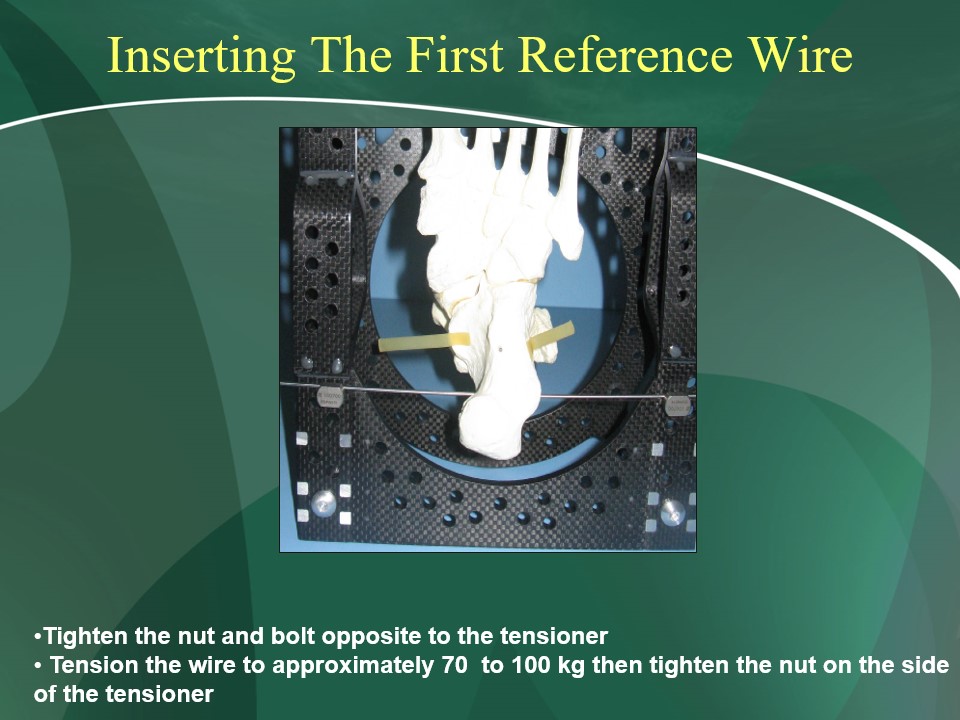 Inserting The First Reference Wire

•Tighten the nut and bolt opposite to the tensioner
• Tension the wire to approximately 70  to 100 kg then tighten the nut on the side of the tensioner